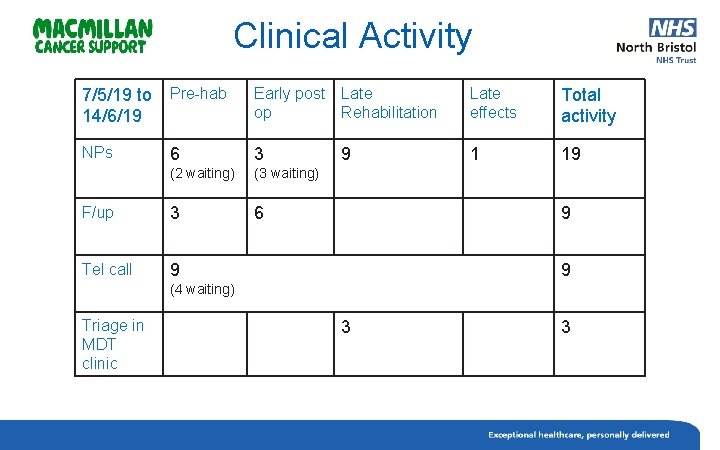 MACMILLAN CANCER SUPPORT

Clinical Activity

NHS
North Bristol
NHS Trust

| 7/5/19 to 14/6/19 | Pre-hab | Early post op | Late Rehabilitation | Late effects | Total activity |
|---|---|---|---|---|---|
| NPs | 6 (2 waiting) | 3 (3 waiting) | 9 | 1 | 19 |
| F/up | 3 | 6 | | | 9 |
| Tel call | 9 (4 waiting) | | | | 9 |
| Triage in MDT clinic | | | 3 | | 3 |

Exceptional healthcare, personally delivered